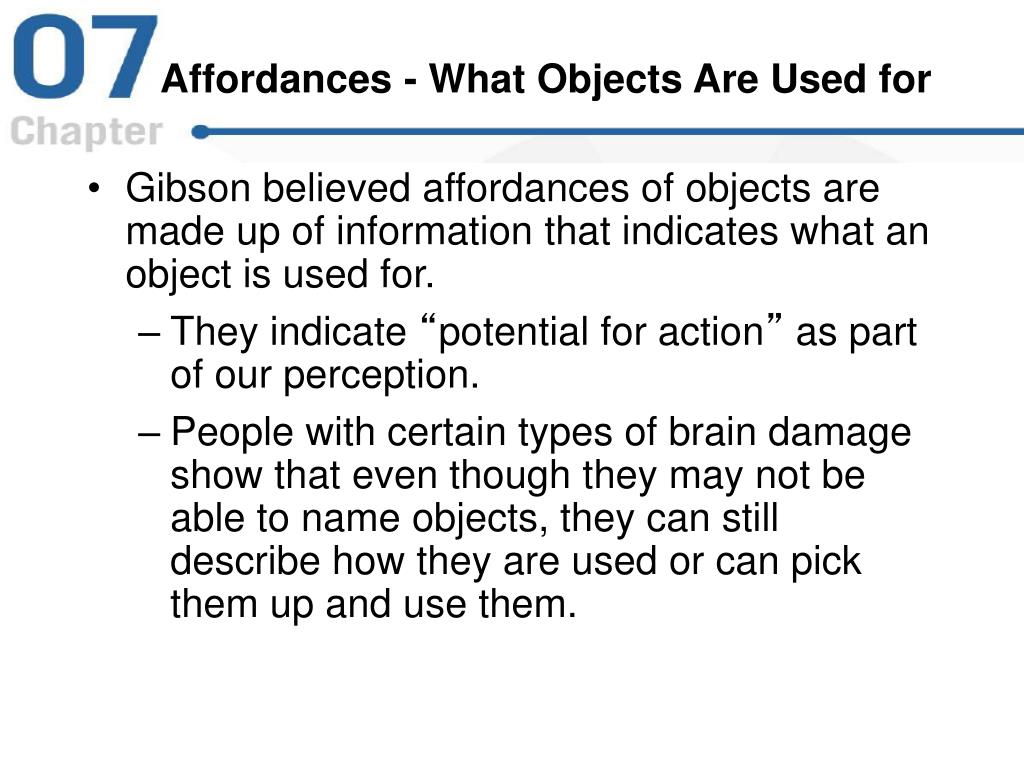 07 Chapter

Affordances - What Objects Are Used for

• Gibson believed affordances of objects are made up of information that indicates what an object is used for.

– They indicate “potential for action” as part of our perception.

– People with certain types of brain damage show that even though they may not be able to name objects, they can still describe how they are used or can pick them up and use them.